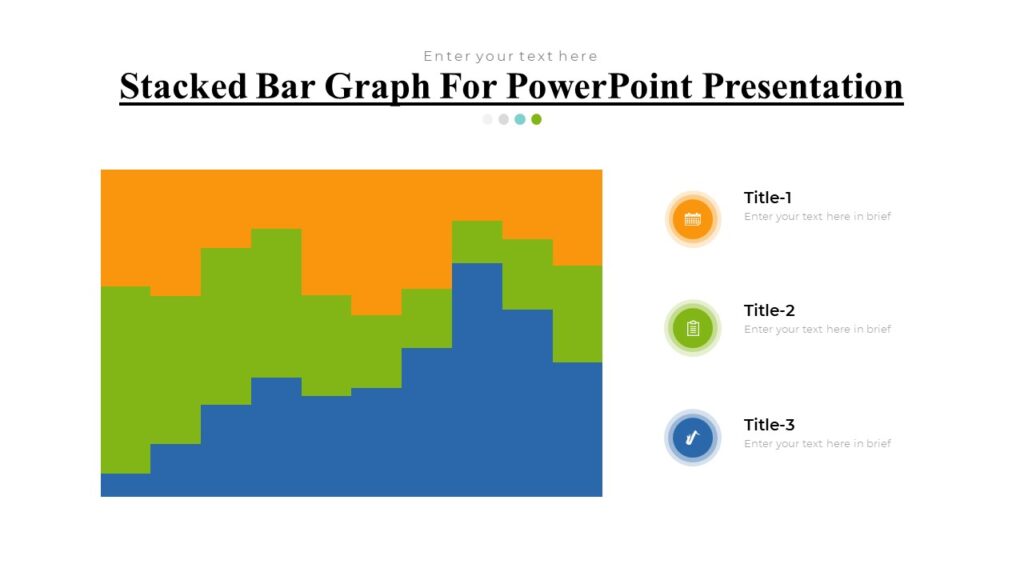 Enter your text here

Stacked Bar Graph For PowerPoint Presentation

Title-1
Enter your text here in brief

Title-2
Enter your text here in brief

Title-3
Enter your text here in brief